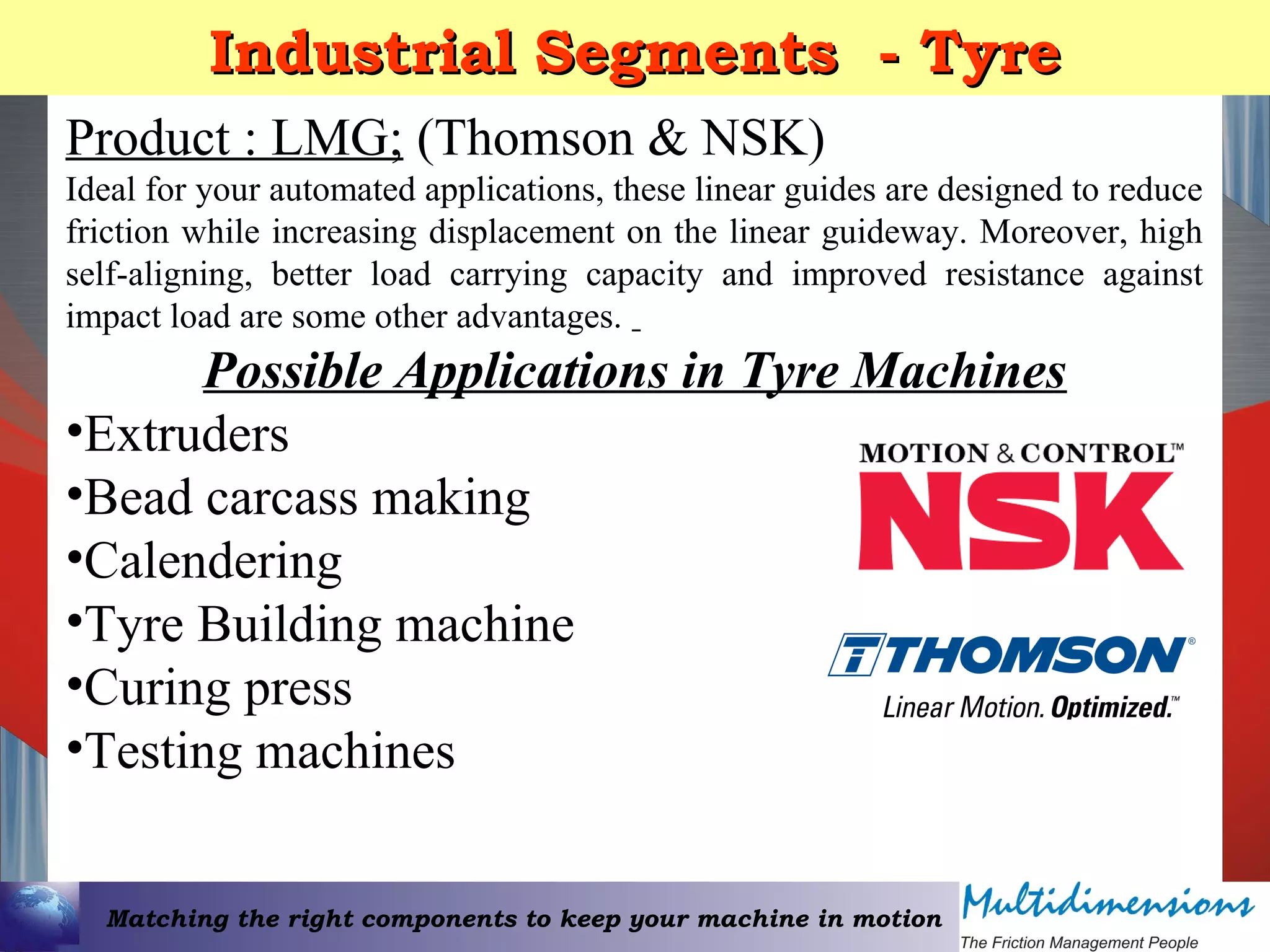 Industrial Segments - Tyre

Product : LMG; (Thomson & NSK)

Ideal for your automated applications, these linear guides are designed to reduce friction while increasing displacement on the linear guideway. Moreover, high self-aligning, better load carrying capacity and improved resistance against impact load are some other advantages.

Possible Applications in Tyre Machines

•Extruders
•Bead carcass making
•Calendering
•Tyre Building machine
•Curing press
•Testing machines

MOTION & CONTROL™
NSK

THOMSON®
Linear Motion. Optimized.™

Matching the right components to keep your machine in motion

Multidimensions
The Friction Management People